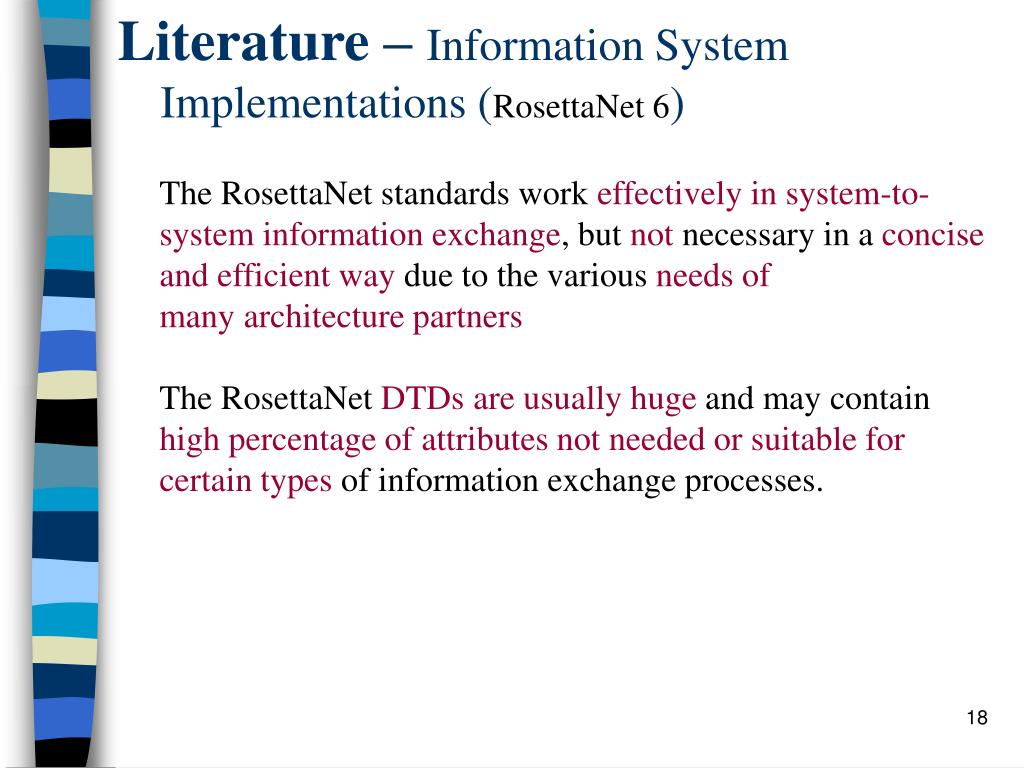 Literature – Information System Implementations (RosettaNet 6)

The RosettaNet standards work effectively in system-to-system information exchange, but not necessary in a concise and efficient way due to the various needs of many architecture partners

The RosettaNet DTDs are usually huge and may contain high percentage of attributes not needed or suitable for certain types of information exchange processes.

18